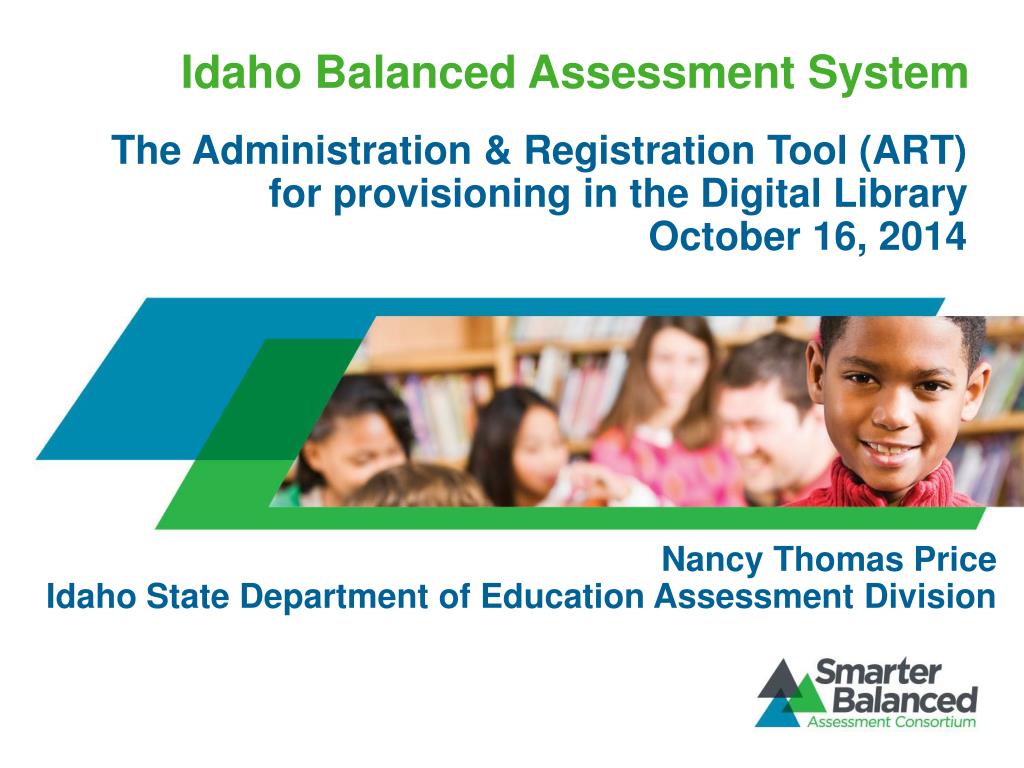 Idaho Balanced Assessment System

The Administration & Registration Tool (ART) for provisioning in the Digital Library
October 16, 2014

Nancy Thomas Price
Idaho State Department of Education Assessment Division

Smarter Balanced
Assessment Consortium